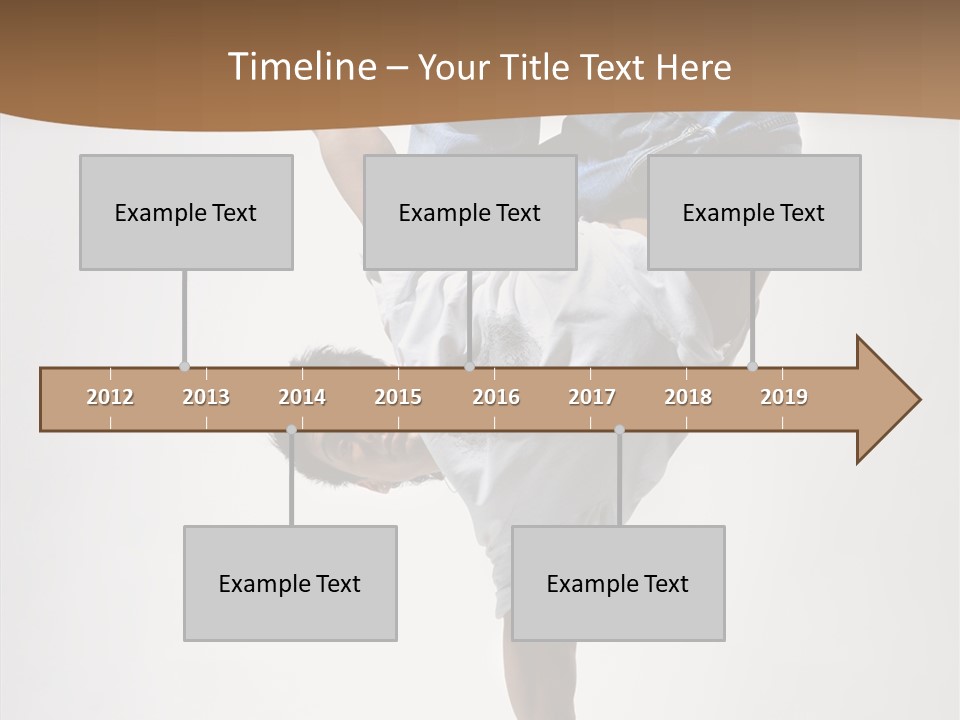 Timeline – Your Title Text Here

Example Text

Example Text

Example Text

2012 2013 2014 2015 2016 2017 2018 2019

Example Text

Example Text